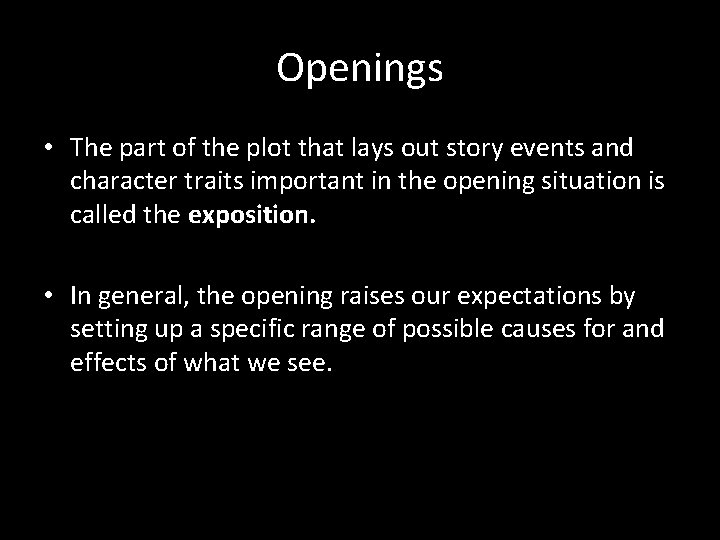 Openings

• The part of the plot that lays out story events and character traits important in the opening situation is called the exposition.

• In general, the opening raises our expectations by setting up a specific range of possible causes for and effects of what we see.